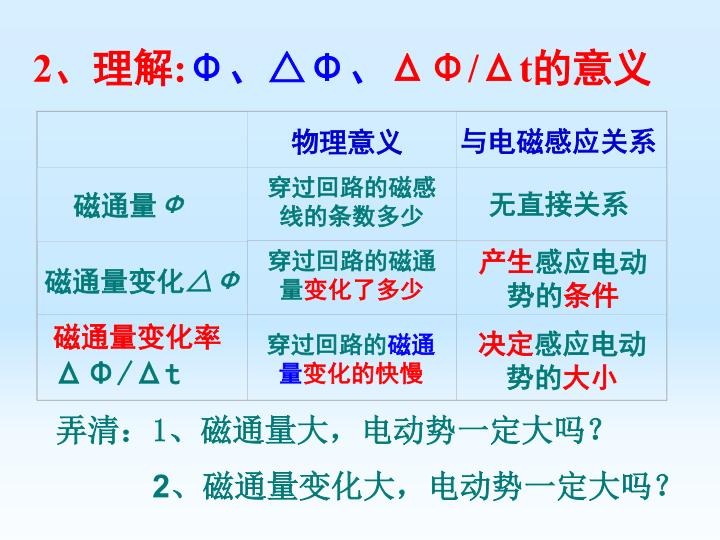 2、理解:Φ、△Φ、ΔΦ/Δt的意义

|  | 物理意义 | 与电磁感应关系 |
|---|---|---|
| 磁通量Φ | 穿过回路的磁感线的条数多少 | 无直接关系 |
| 磁通量变化△Φ | 穿过回路的磁通量变化了多少 | 产生感应电动势的条件 |
| 磁通量变化率ΔΦ/Δt | 穿过回路的磁通量变化的快慢 | 决定感应电动势的大小 |

弄清：1、磁通量大，电动势一定大吗？

2、磁通量变化大，电动势一定大吗？